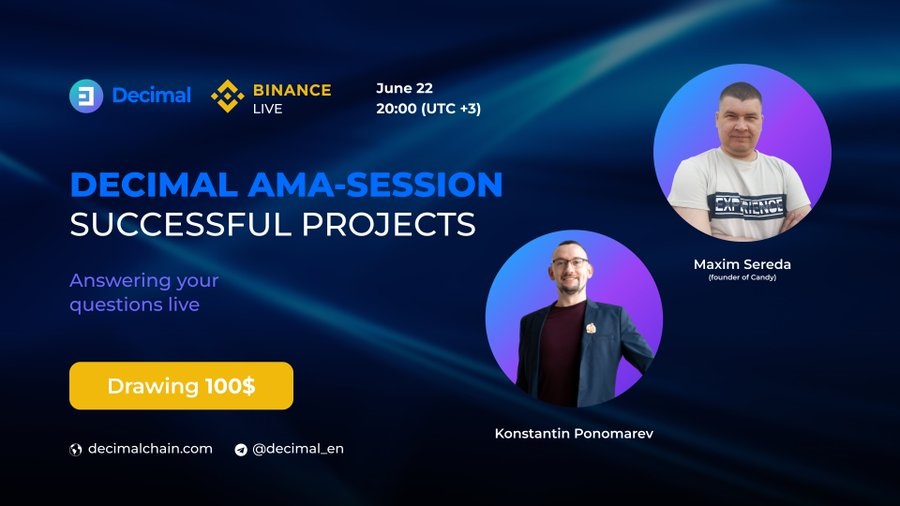 Decimal BINANCE LIVE June 22 20:00 (UTC +3)

DECIMAL AMA-SESSION
SUCCESSFUL PROJECTS

Answering your questions live

Drawing 100$

decimalchain.com @decimal_en

EXPERIENCE

Maxim Sereda
(founder of Candy)

Konstantin Ponomarev